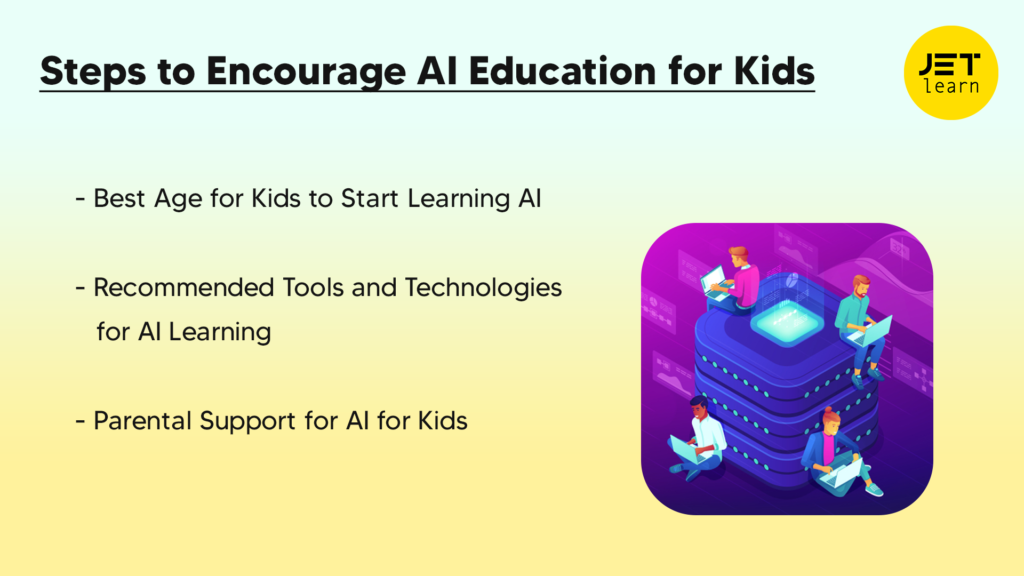 Steps to Encourage AI Education for Kids

JET learn

- Best Age for Kids to Start Learning AI

- Recommended Tools and Technologies for AI Learning

- Parental Support for AI for Kids